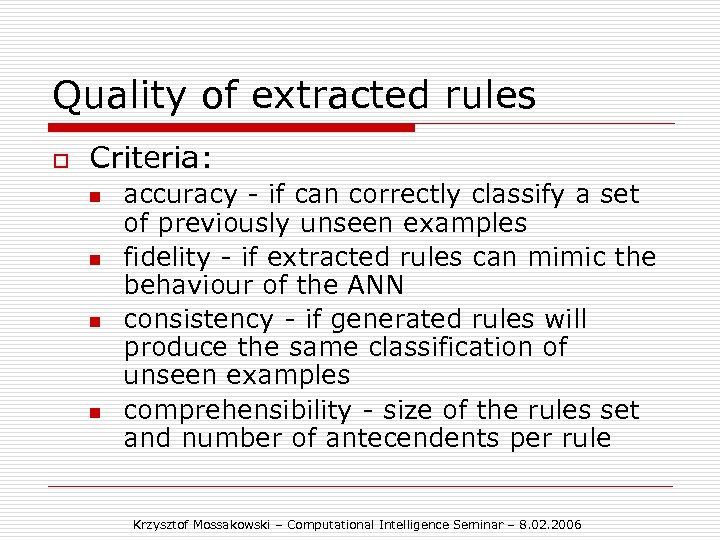 Quality of extracted rules

Criteria:

accuracy - if can correctly classify a set of previously unseen examples

fidelity - if extracted rules can mimic the behaviour of the ANN

consistency - if generated rules will produce the same classification of unseen examples

comprehensibility - size of the rules set and number of antecendents per rule

Krzysztof Mossakowski – Computational Intelligence Seminar – 8.02.2006